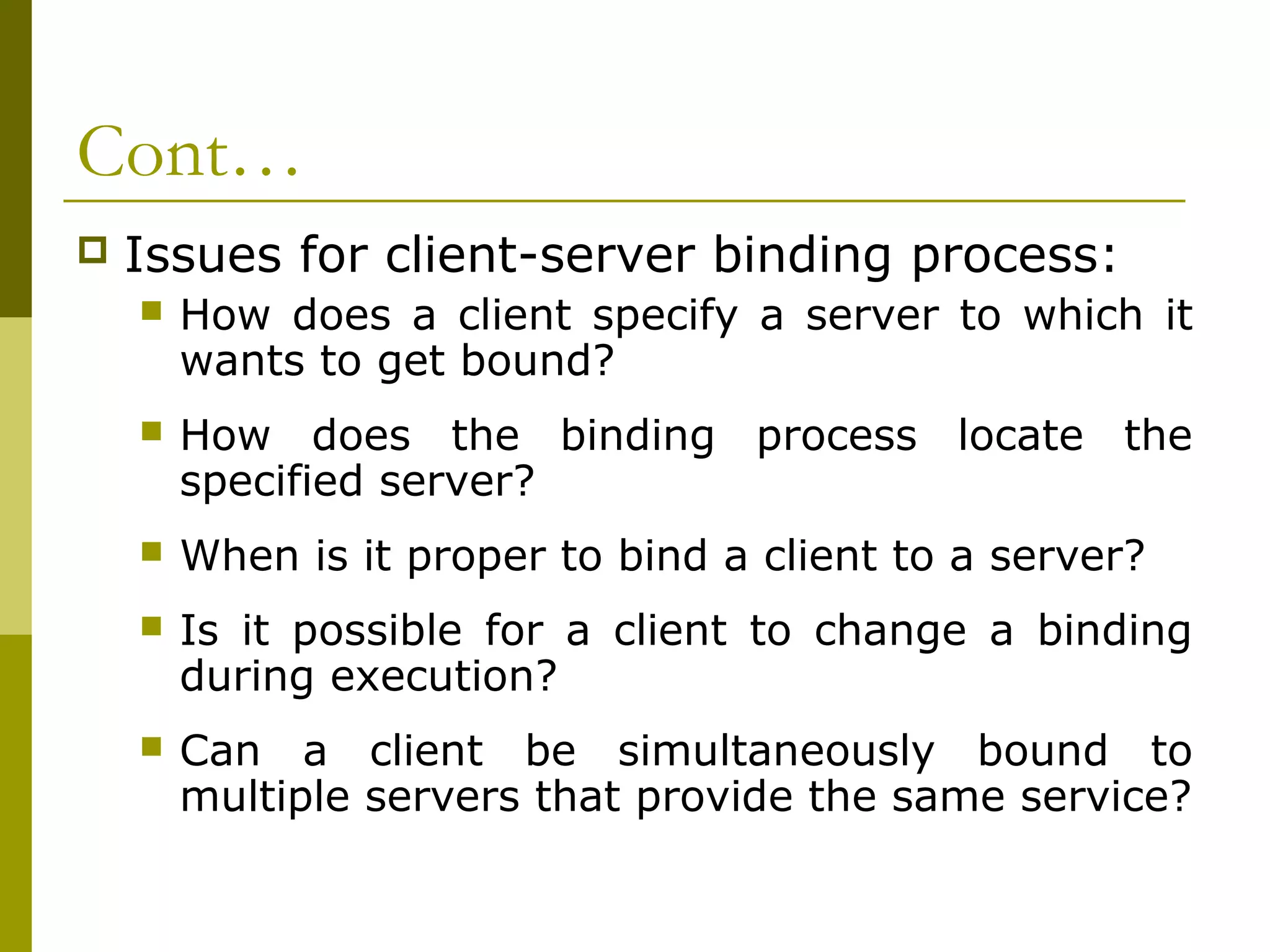 Cont…

Issues for client-server binding process:

How does a client specify a server to which it wants to get bound?

How does the binding process locate the specified server?

When is it proper to bind a client to a server?

Is it possible for a client to change a binding during execution?

Can a client be simultaneously bound to multiple servers that provide the same service?